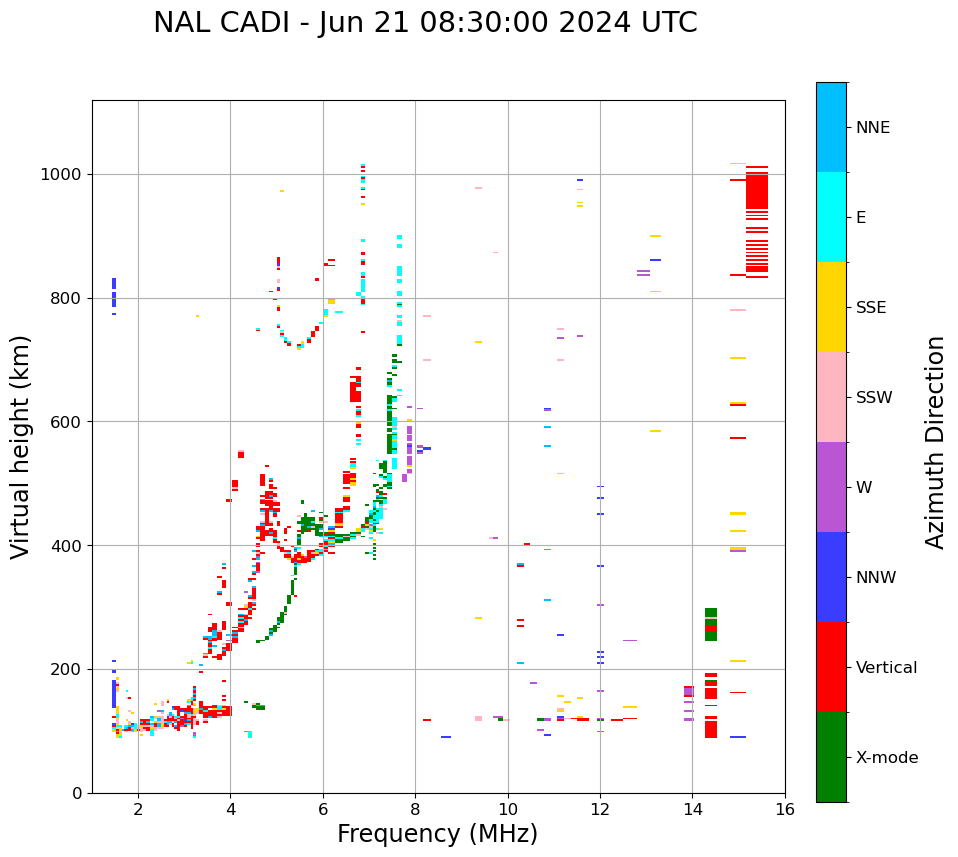 NAL CADI - Jun 21 08:30:00 2024 UTC

Virtual height (km)

1000
800
600
400
200
0

2
4
6
8
10
12
14
16

Frequency (MHz)

NNE
E
SSE
SSW
W
NNW
Vertical
X-mode

Azimuth Direction